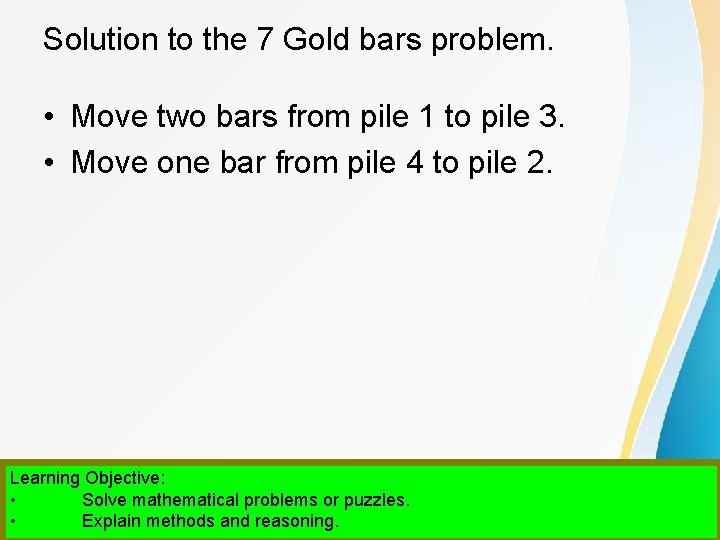 Solution to the 7 Gold bars problem.

• Move two bars from pile 1 to pile 3.
• Move one bar from pile 4 to pile 2.

Learning Objective:
• Solve mathematical problems or puzzles.
• Explain methods and reasoning.